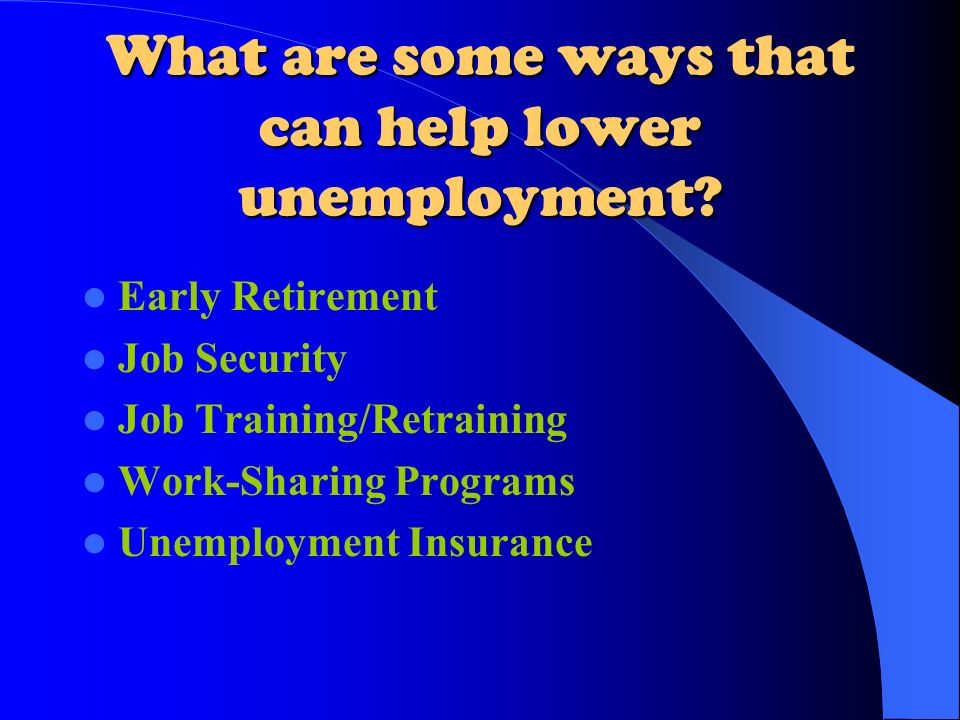 What are some ways that can help lower unemployment?

- Early Retirement
- Job Security
- Job Training/Retraining
- Work-Sharing Programs
- Unemployment Insurance